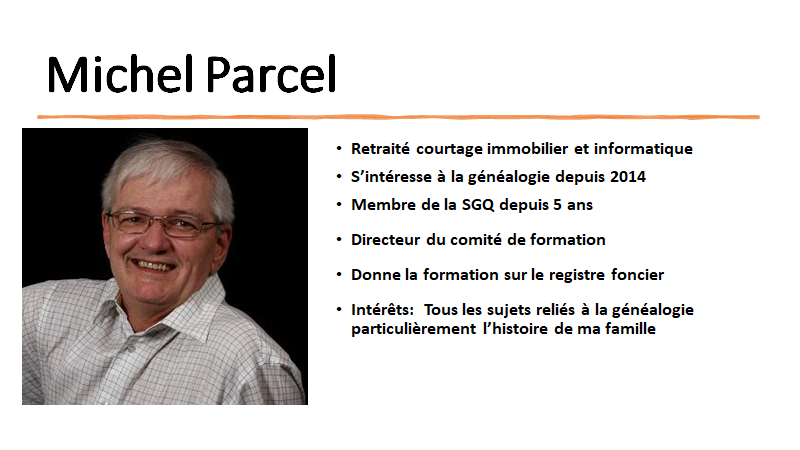 Michel Parcel

• Retraité courtage immobilier et informatique
• S'intéresse à la généalogie depuis 2014
• Membre de la SGQ depuis 5 ans
• Directeur du comité de formation
• Donne la formation sur le registre foncier
• Intérêts: Tous les sujets reliés à la généalogie particulièrement l'histoire de ma famille